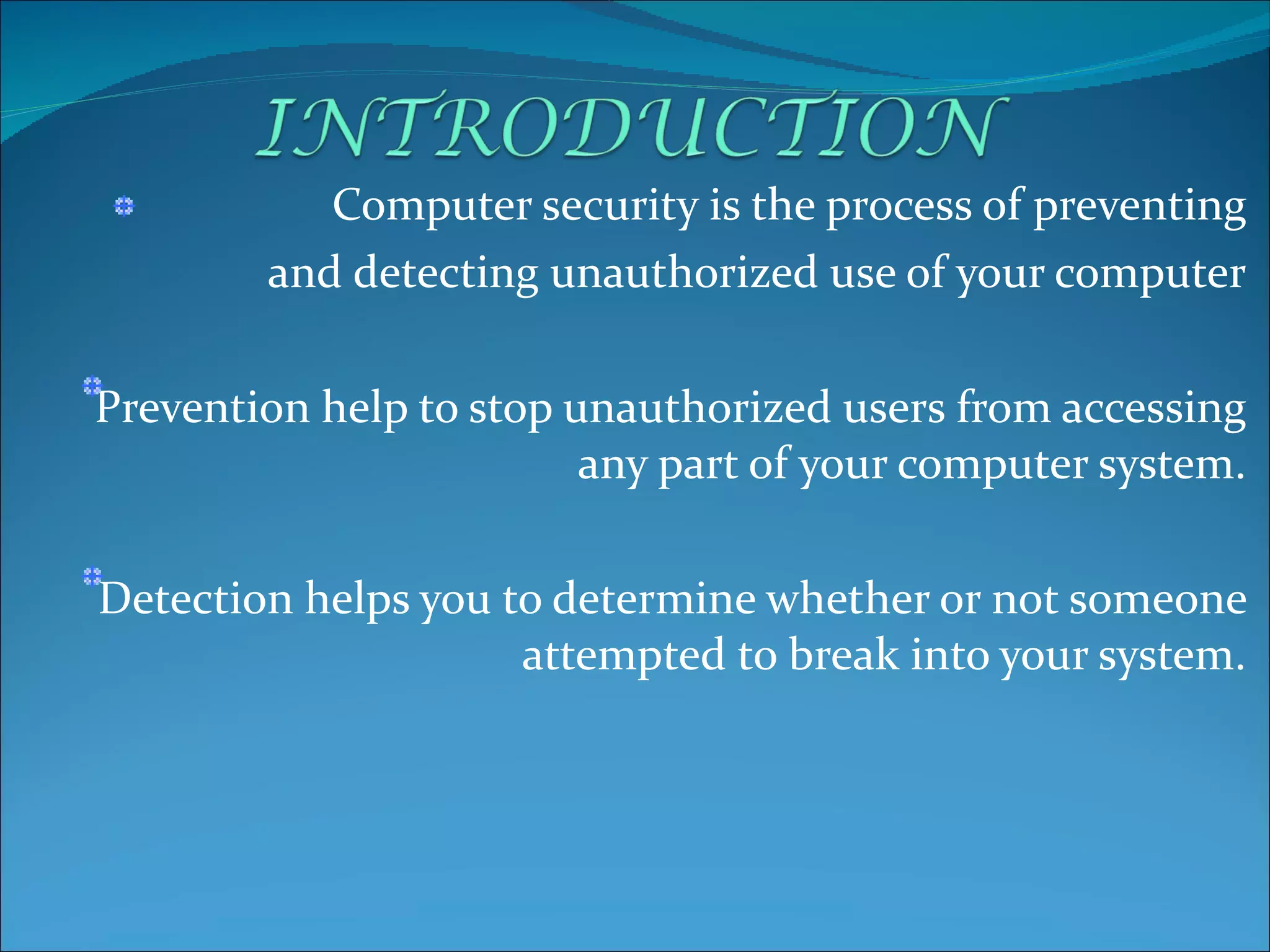 INTRODUCTION

Computer security is the process of preventing and detecting unauthorized use of your computer

Prevention help to stop unauthorized users from accessing any part of your computer system.

Detection helps you to determine whether or not someone attempted to break into your system.